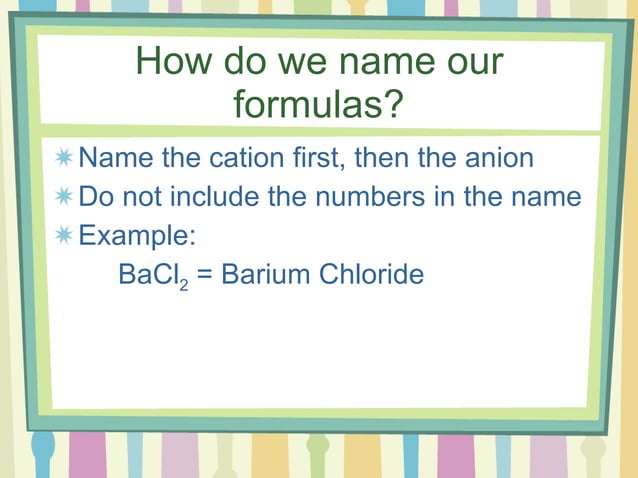 How do we name our formulas?

Name the cation first, then the anion
Do not include the numbers in the name
Example:
$BaCl_2$ = Barium Chloride